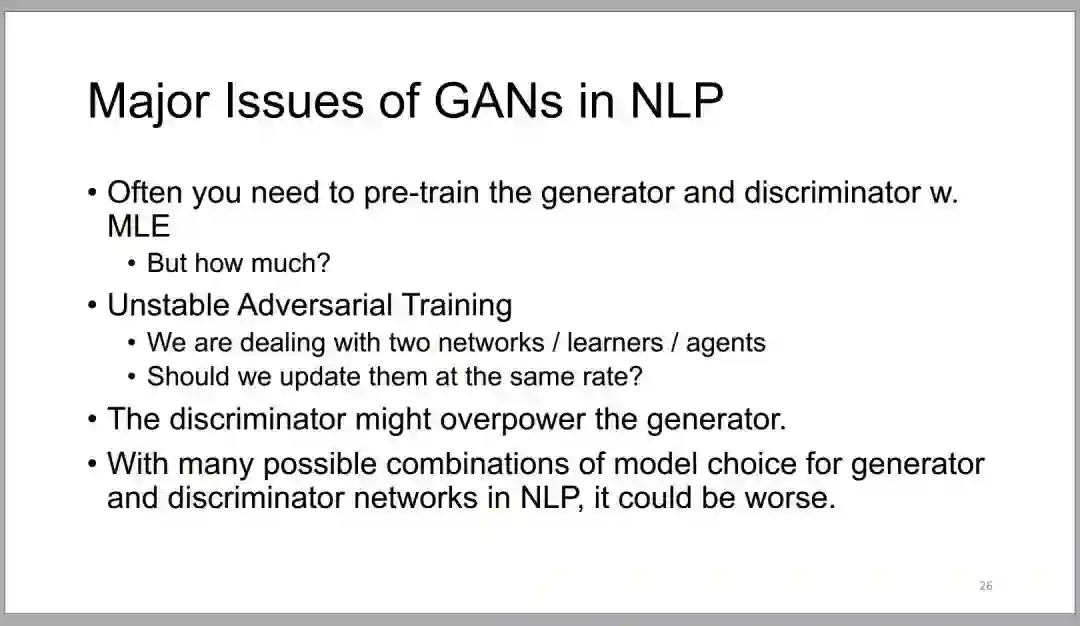 Major Issues of GANs in NLP

• Often you need to pre-train the generator and discriminator w. MLE
  • But how much?
• Unstable Adversarial Training
  • We are dealing with two networks / learners / agents
  • Should we update them at the same rate?
• The discriminator might overpower the generator.
• With many possible combinations of model choice for generator and discriminator networks in NLP, it could be worse.

26